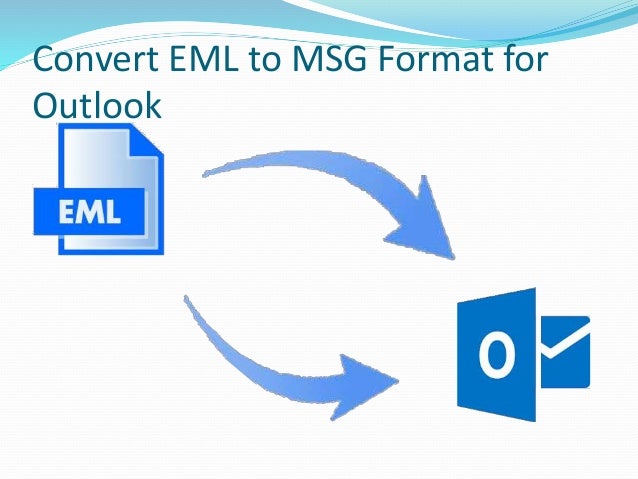 Convert EML to MSG Format for Outlook

EML

O